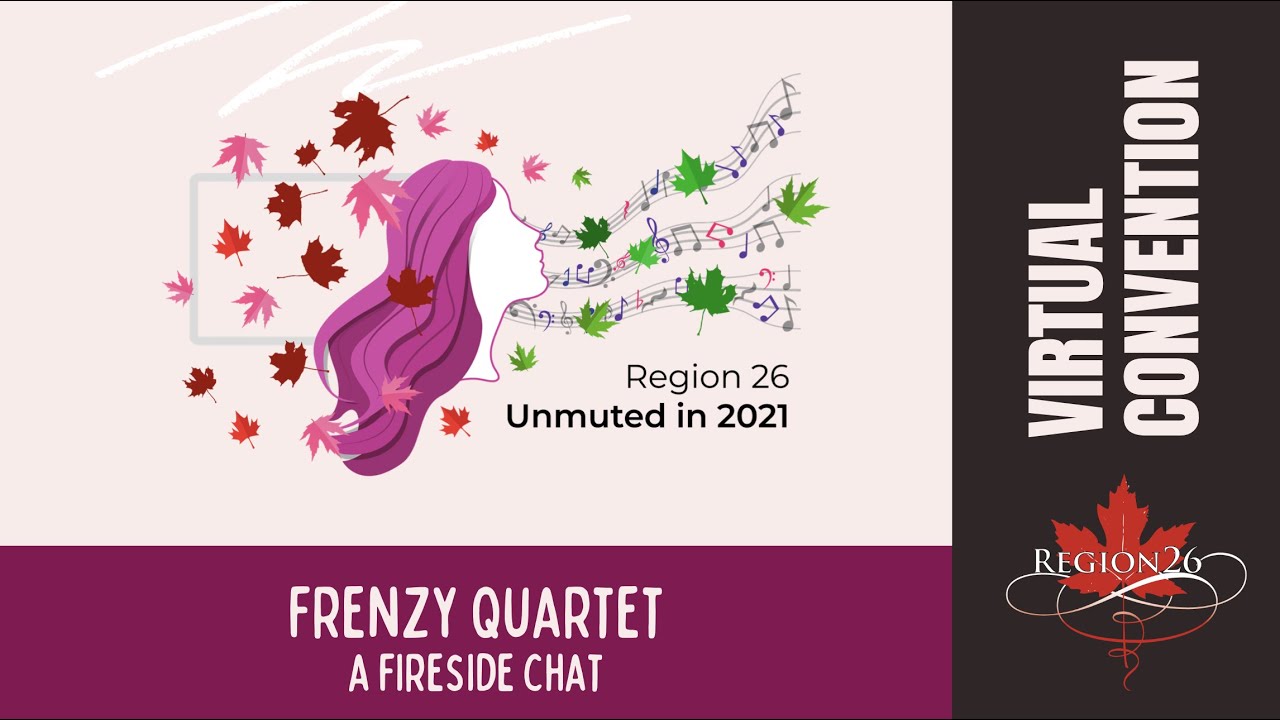 Region 26
Unmuted in 2021

FRENZY QUARTET
A FIRESIDE CHAT

VIRTUAL CONVENTION

REGION26